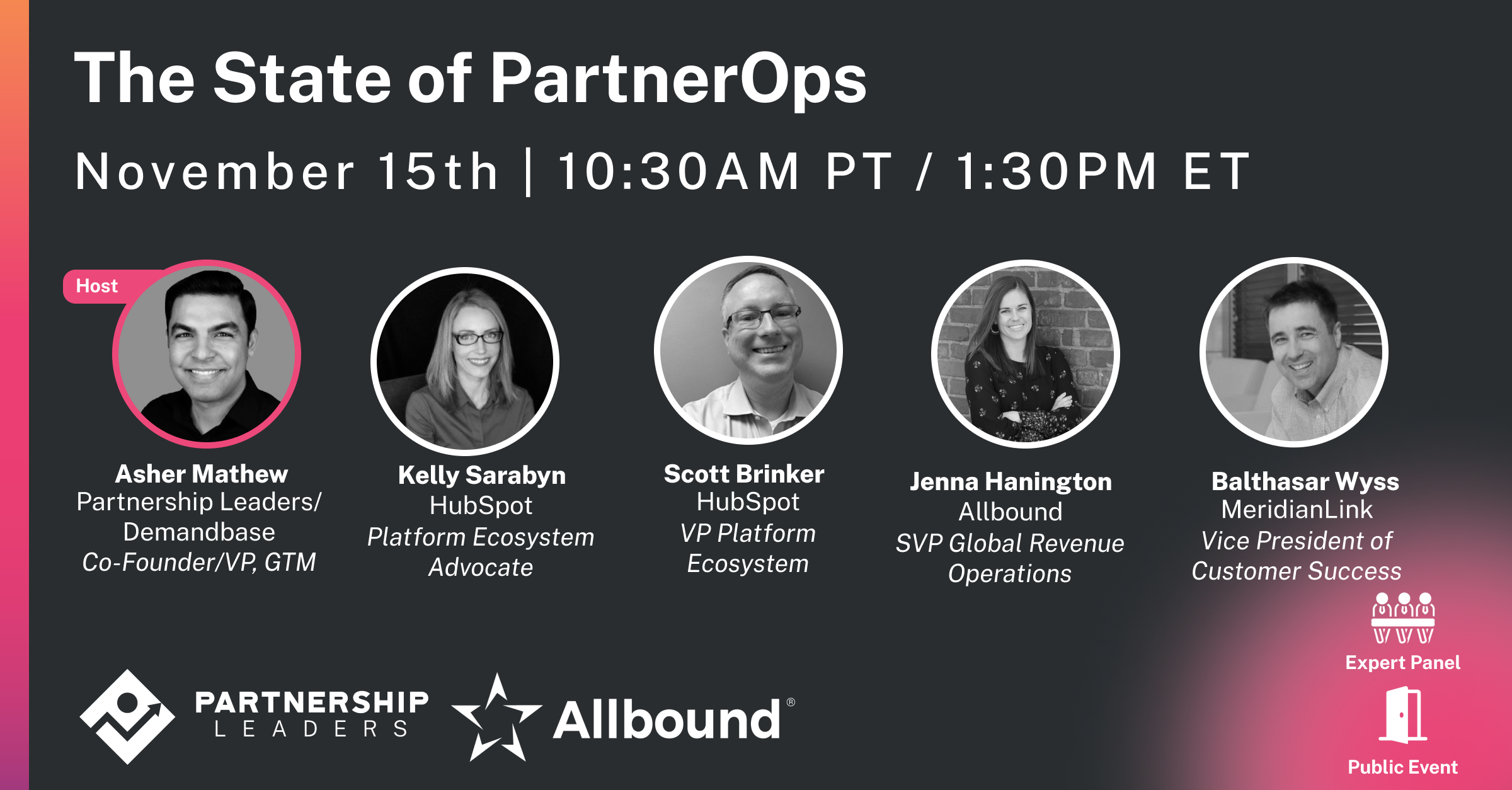 The State of PartnerOps

November 15th | 10:30AM PT / 1:30PM ET

Host

Asher Mathew
Partnership Leaders/ Demandbase
Co-Founder/VP, GTM

Kelly Sarabyn
HubSpot
Platform Ecosystem Advocate

Scott Brinker
HubSpot
VP Platform Ecosystem

Jenna Hanington
Allbound
SVP Global Revenue Operations

Balthasar Wyss
MeridianLink
Vice President of Customer Success

Expert Panel

Public Event

PARTNERSHIP
LEADERS

Allbound®